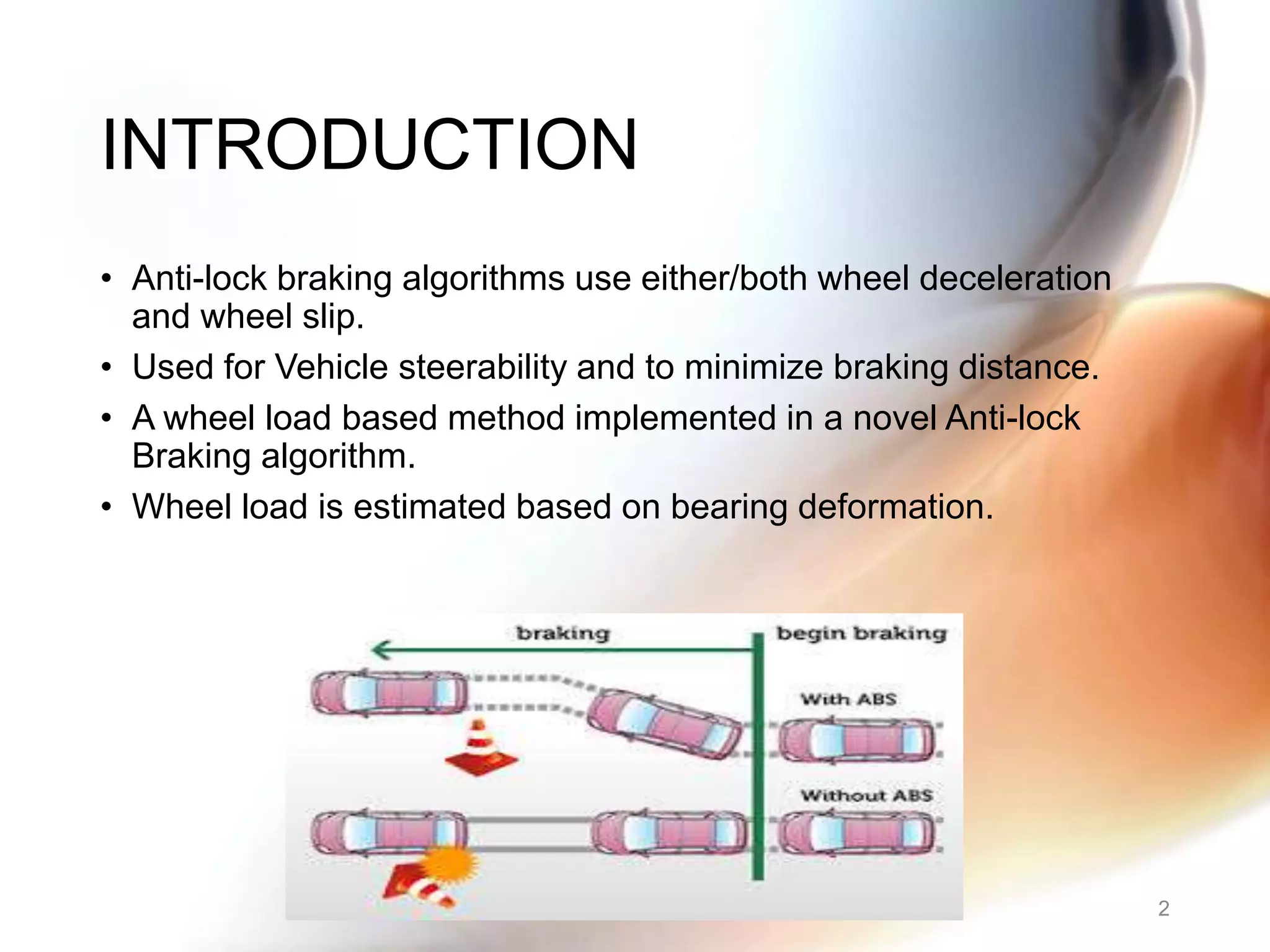 INTRODUCTION

• Anti-lock braking algorithms use either/both wheel deceleration and wheel slip.
• Used for Vehicle steerability and to minimize braking distance.
• A wheel load based method implemented in a novel Anti-lock Braking algorithm.
• Wheel load is estimated based on bearing deformation.

braking
begin braking
With ABS
Without ABS

2